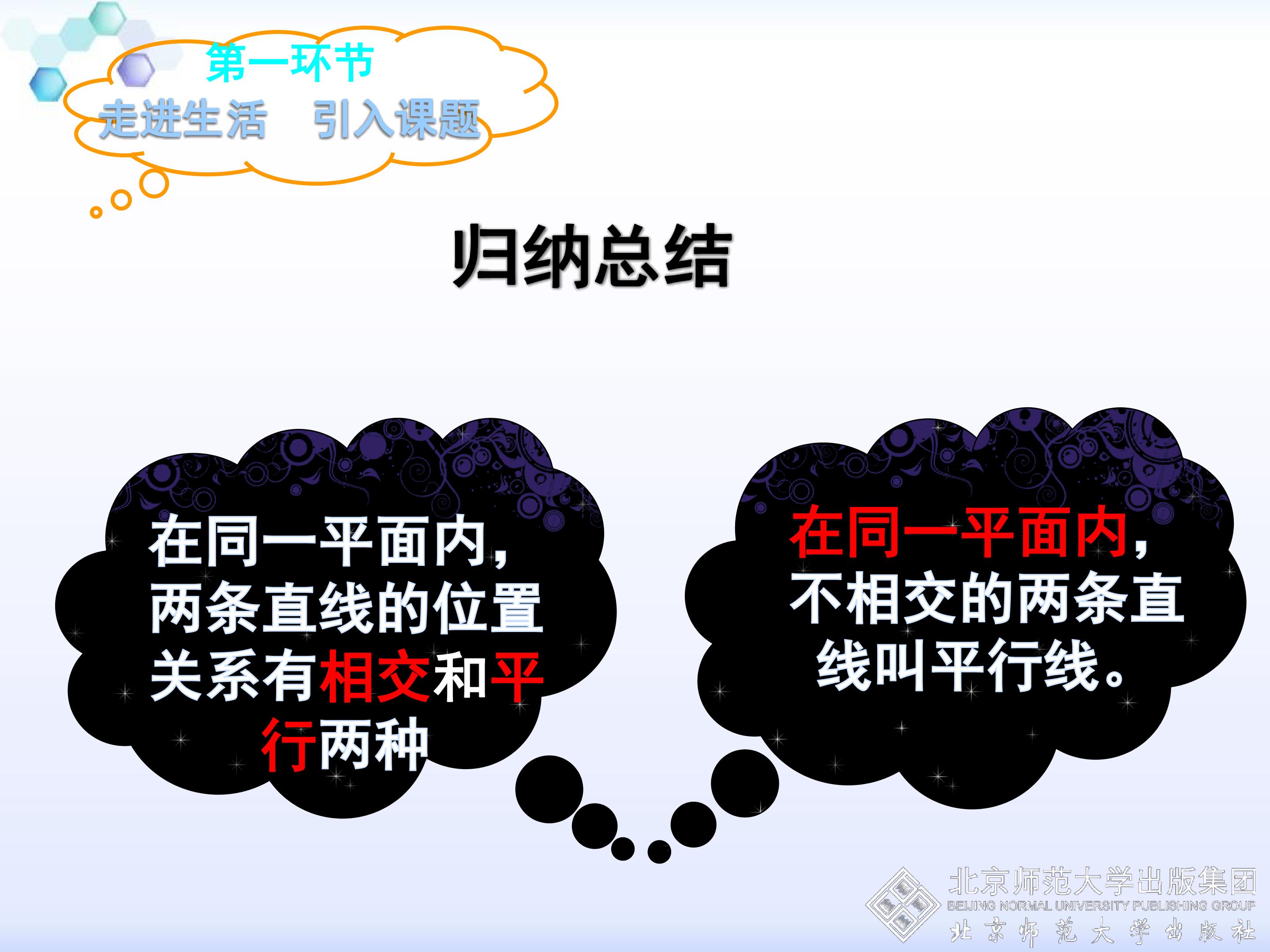 第一环节
走进生活　引入课题

归纳总结

在同一平面内，两条直线的位置关系有相交和平行两种

在同一平面内，不相交的两条直线叫平行线。

北京师范大学出版集团
BEIJING NORMAL UNIVERSITY PUBLISHING GROUP
北京师范大学出版社